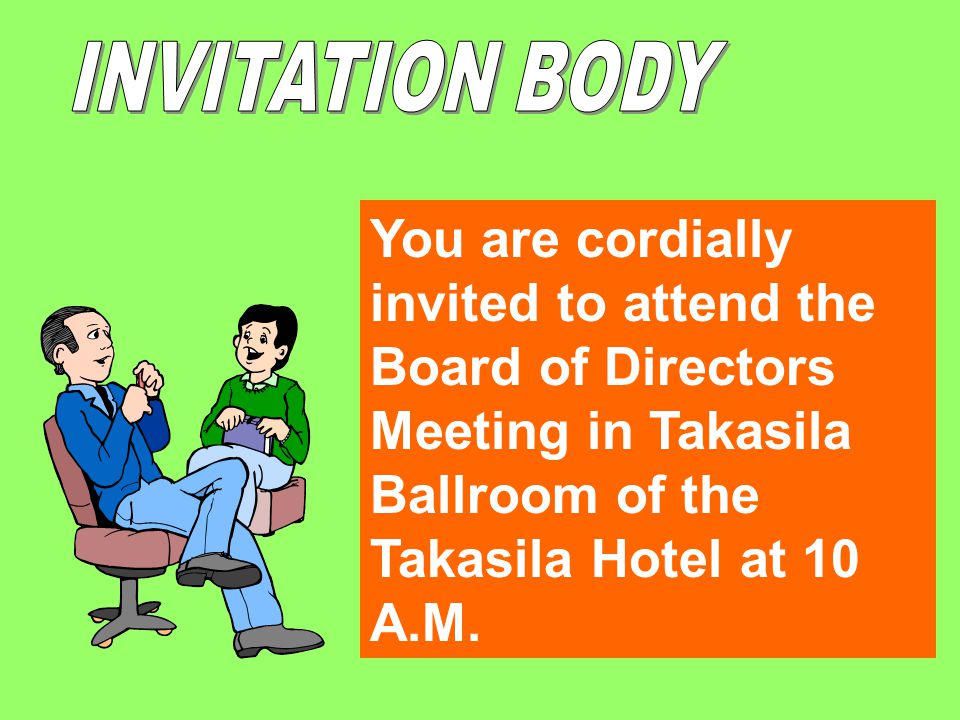 INVITATION BODY

You are cordially invited to attend the Board of Directors Meeting in Takasila Ballroom of the Takasila Hotel at 10 A.M.